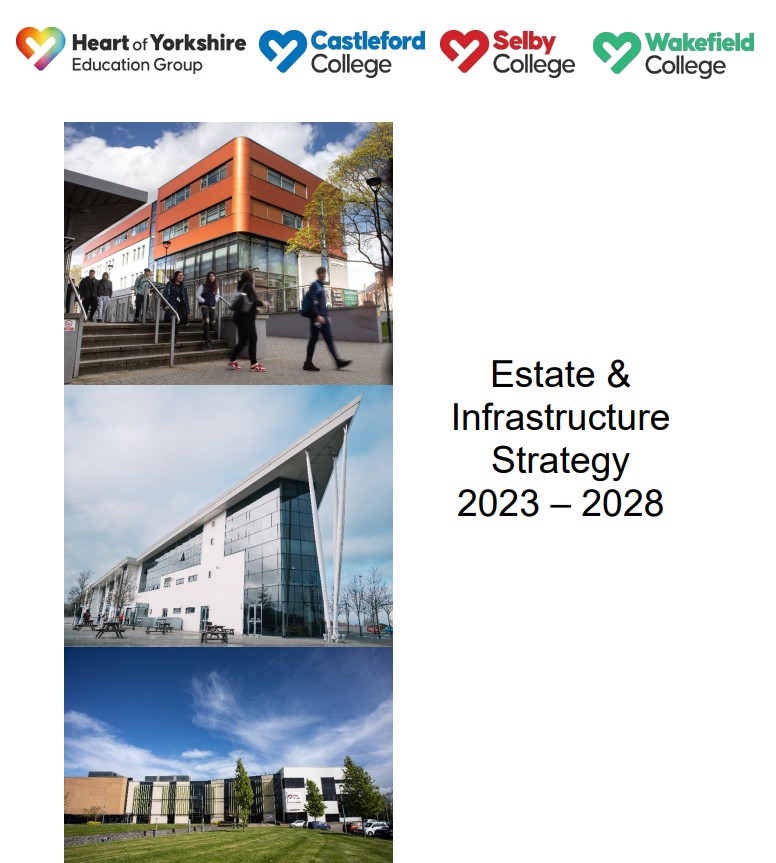 Heart of Yorkshire Education Group

Castleford College

Selby College

Wakefield College

Estate & Infrastructure Strategy 2023 – 2028